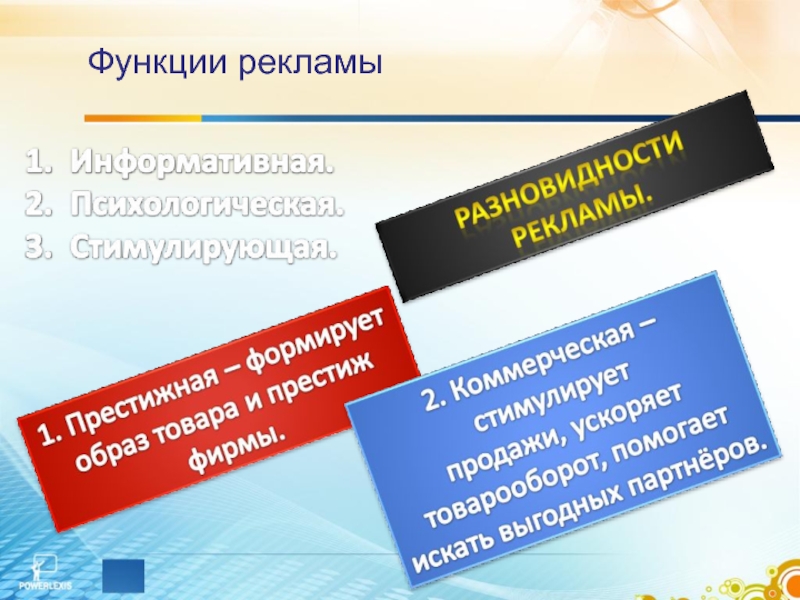 Функции рекламы

1. Информативная.
2. Психологическая.
3. Стимулирующая.

РАЗНОВИДНОСТИ РЕКЛАМЫ.

1. Престижная – формирует образ товара и престиж фирмы.

2. Коммерческая – стимулирует продажи, ускоряет товарооборот, помогает искать выгодных партнёров.

POWERLEXIS